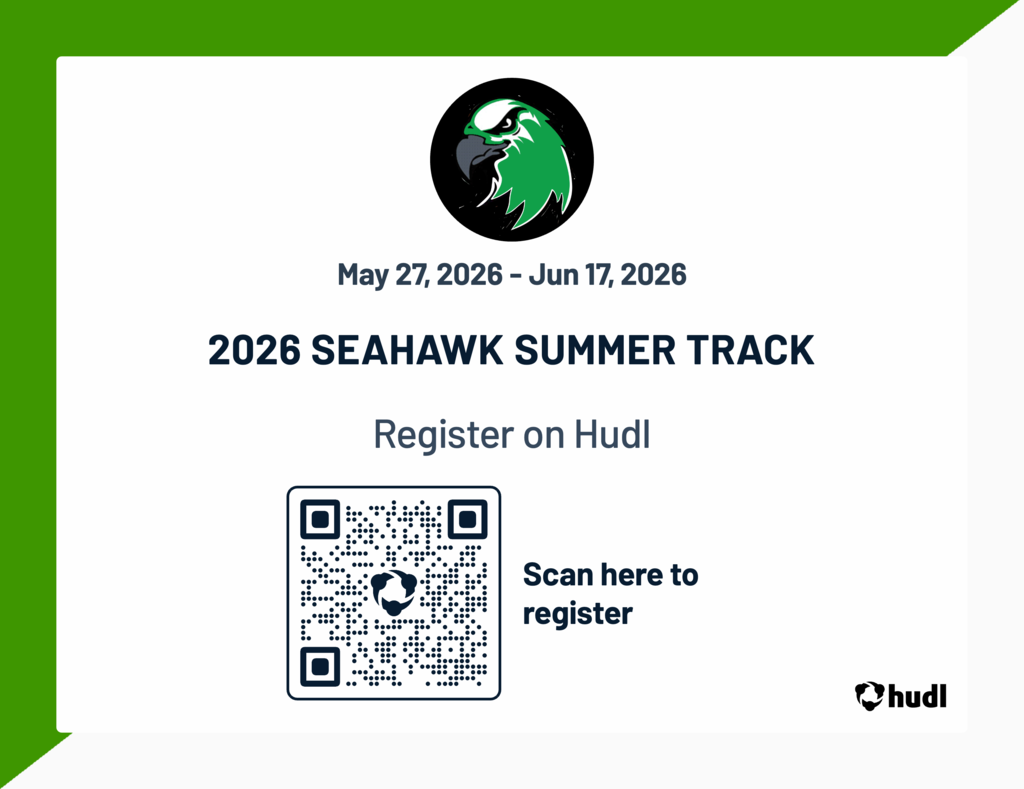 May 27, 2026 - Jun 17, 2026

2026 SEAHAWK SUMMER TRACK

Register on Hudl

Scan here to register

hudl